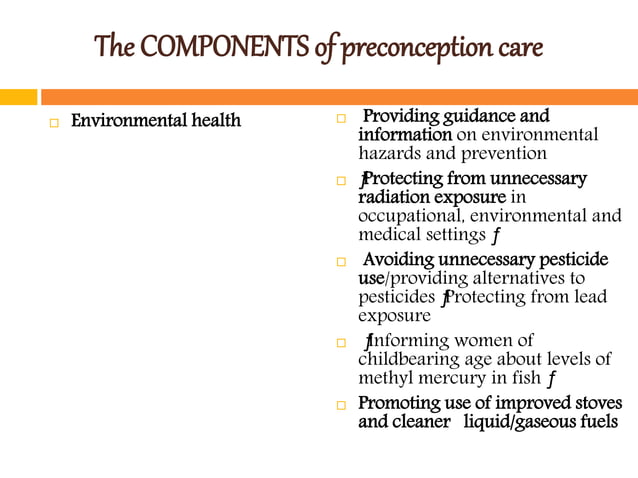 The COMPONENTS of preconception care

□ Environmental health

□ Providing guidance and information on environmental hazards and prevention

□ ƒProtecting from unnecessary radiation exposure in occupational, environmental and medical settings ƒ

□ Avoiding unnecessary pesticide use/providing alternatives to pesticides ƒProtecting from lead exposure

□ ƒInforming women of childbearing age about levels of methyl mercury in fish ƒ

□ Promoting use of improved stoves and cleaner liquid/gaseous fuels